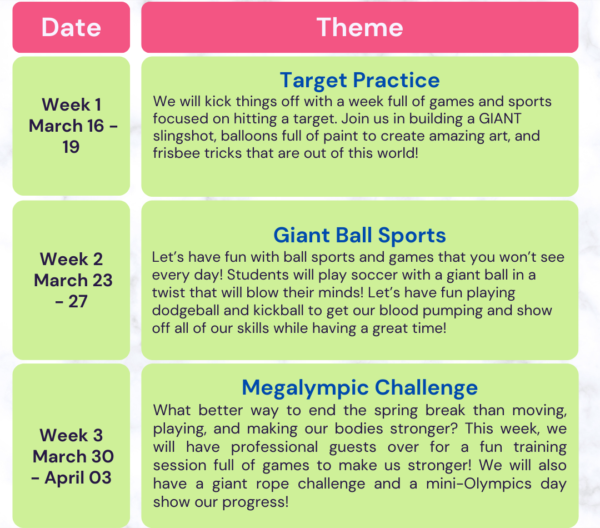 | Date | Theme |
|---|---|
| Week 1 March 16 - 19 | **Target Practice** We will kick things off with a week full of games and sports focused on hitting a target. Join us in building a GIANT slingshot, balloons full of paint to create amazing art, and frisbee tricks that are out of this world! |
| Week 2 March 23 - 27 | **Giant Ball Sports** Let's have fun with ball sports and games that you won't see every day! Students will play soccer with a giant ball in a twist that will blow their minds! Let's have fun playing dodgeball and kickball to get our blood pumping and show off all of our skills while having a great time! |
| Week 3 March 30 - April 03 | **Megalympic Challenge** What better way to end the spring break than moving, playing, and making our bodies stronger? This week, we will have professional guests over for a fun training session full of games to make us stronger! We will also have a giant rope challenge and a mini-Olympics day show our progress! |